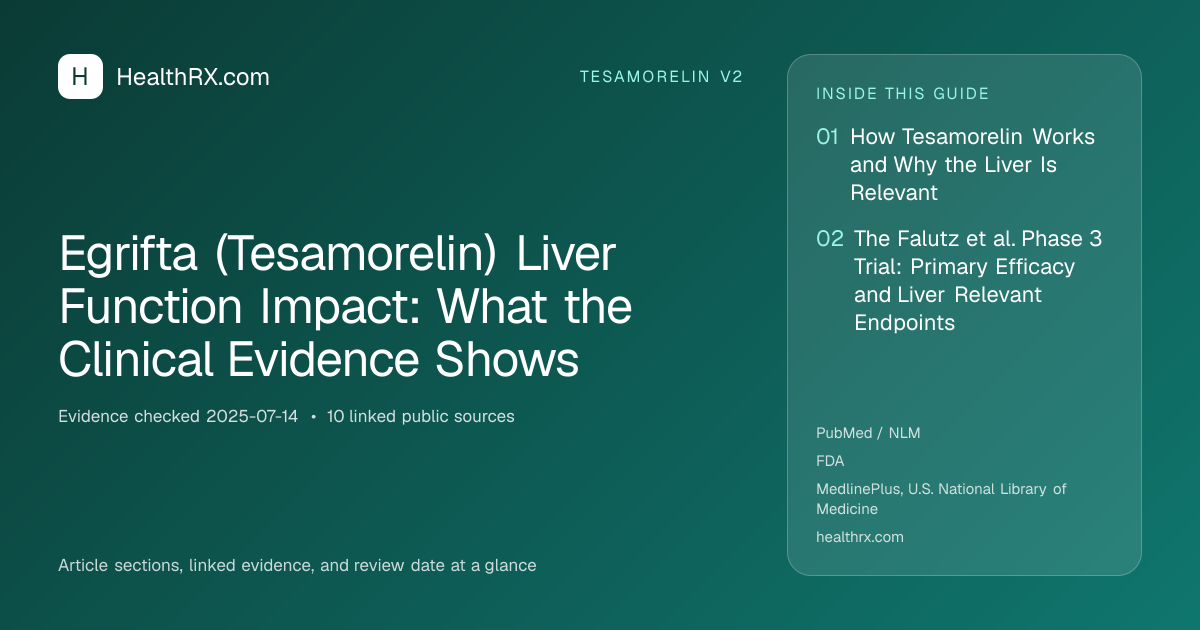 H HealthRX.com

TESAMORELIN V2

Egrifta (Tesamorelin) Liver Function Impact: What the Clinical Evidence Shows

Evidence checked 2025-07-14 • 10 linked public sources

Article sections, linked evidence, and review date at a glance

INSIDE THIS GUIDE

01 How Tesamorelin Works and Why the Liver Is Relevant

02 The Falutz et al. Phase 3 Trial: Primary Efficacy and Liver Relevant Endpoints

PubMed / NLM

FDA

MedlinePlus, U.S. National Library of Medicine

healthrx.com